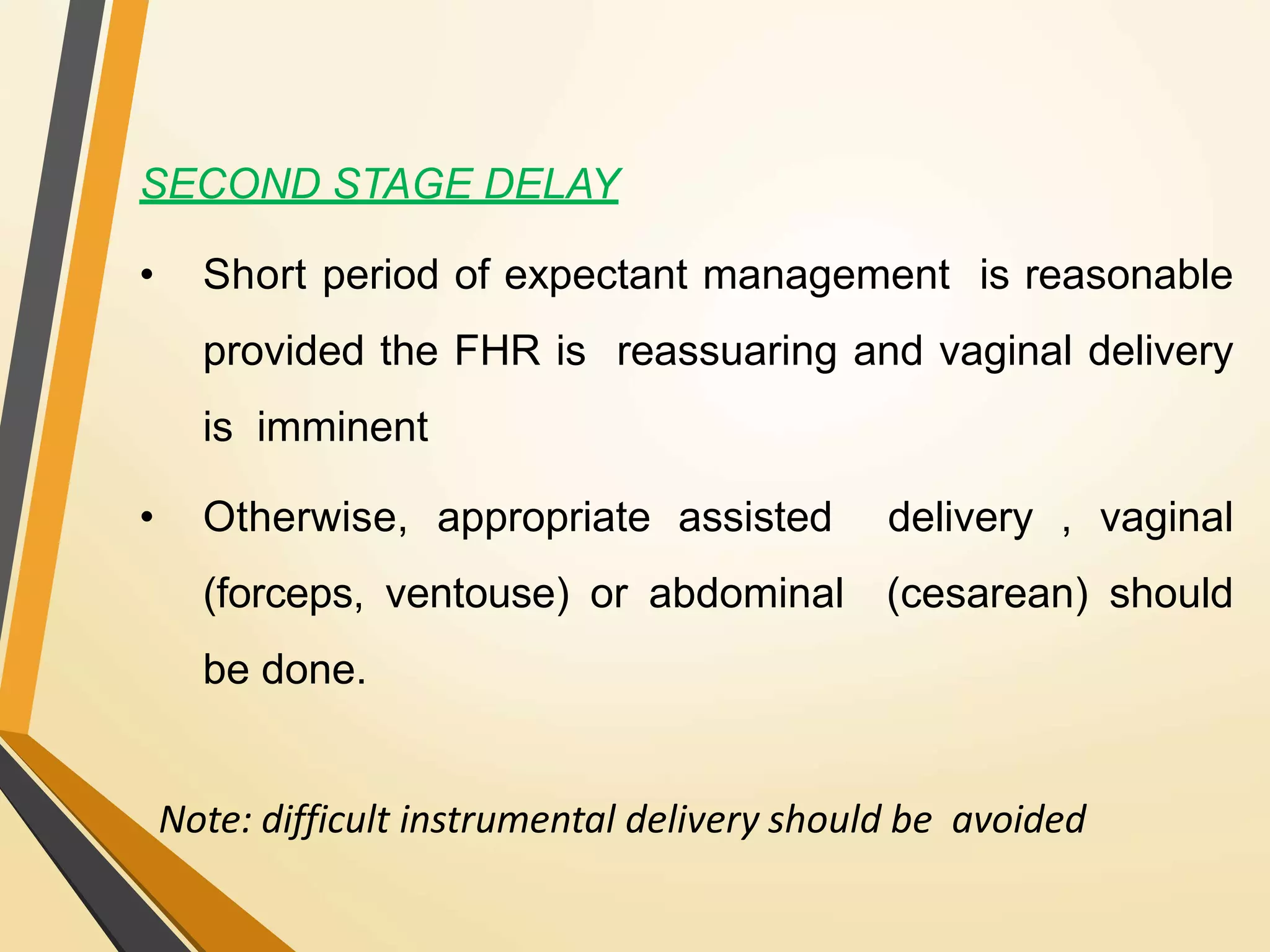 SECOND STAGE DELAY

• Short period of expectant management is reasonable provided the FHR is reassuaring and vaginal delivery is imminent

• Otherwise, appropriate assisted delivery , vaginal (forceps, ventouse) or abdominal (cesarean) should be done.

Note: difficult instrumental delivery should be avoided